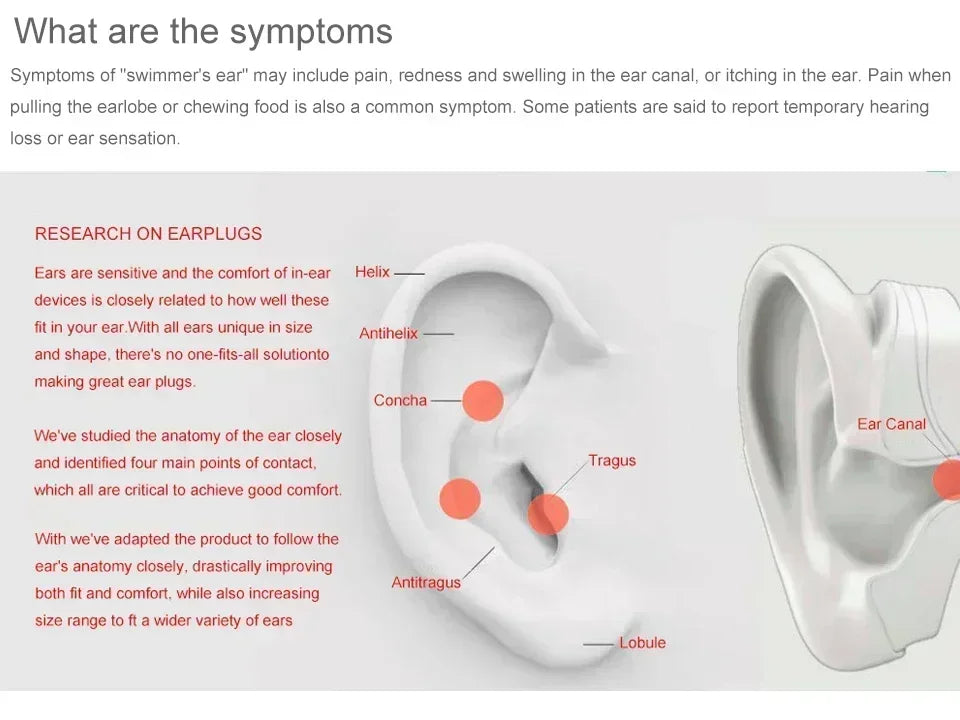 What are the symptoms

Symptoms of "swimmer's ear" may include pain, redness and swelling in the ear canal, or itching in the ear. Pain when pulling the earlobe or chewing food is also a common symptom. Some patients are said to report temporary hearing loss or ear sensation.

RESEARCH ON EARPLUGS

Ears are sensitive and the comfort of in-ear devices is closely related to how well these fit in your ear.With all ears unique in size and shape, there's no one-fits-all solutionto making great ear plugs.

We've studied the anatomy of the ear closely and identified four main points of contact, which all are critical to achieve good comfort.

With we've adapted the product to follow the ear's anatomy closely, drastically improving both fit and comfort, while also increasing size range to ft a wider variety of ears

Helix

Antihelix

Concha

Tragus

Antitragus

Lobule

Ear Canal